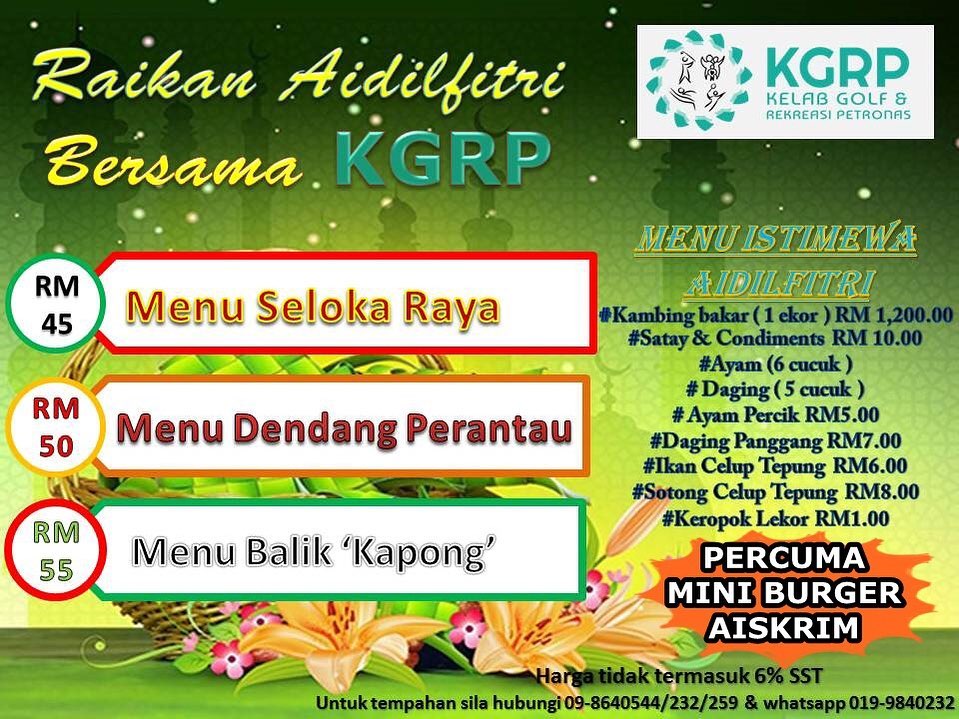 Raikan Aidilfitri
Bersama KGRP

KGRP
KELAB GOLF &
REKREASI PETRONAS

RM
45
Menu Seloka Raya

RM
50
Menu Dendang Perantau

RM
55
Menu Balik 'Kapong'

MENU ISTIMEWA
AIDILFITRI
#Kambing bakar ( 1 ekor ) RM 1,200.00
#Satay & Condiments RM 10.00
#Ayam (6 cucuk )
# Daging ( 5 cucuk )
# Ayam Percik RM5.00
#Daging Panggang RM7.00
#Ikan Celup Tepung RM6.00
#Sotong Celup Tepung RM8.00
#Keropok Lekor RM1.00

PERCUMA
MINI BURGER
AISKRIM

Harga tidak termasuk 6% SST
Untuk tempahan sila hubungi 09-8640544/232/259 & whatsapp 019-9840232